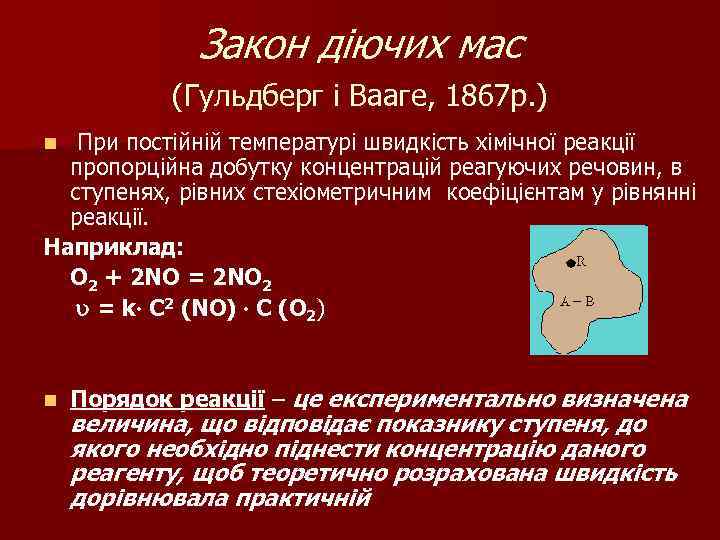 Закон діючих мас

(Гульдберг і Вааге, 1867р.)

При постійній температурі швидкість хімічної реакції пропорційна добутку концентрацій реагуючих речовин, в ступенях, рівних стехіометричним коефіцієнтам у рівнянні реакції.

Наприклад:

$O_2 + 2NO = 2NO_2$

$\upsilon = k \cdot C^2 (NO) \cdot C (O_2)$

R

A – B

Порядок реакції – це експериментально визначена величина, що відповідає показнику ступеня, до якого необхідно піднести концентрацію даного реагенту, щоб теоретично розрахована швидкість дорівнювала практичній